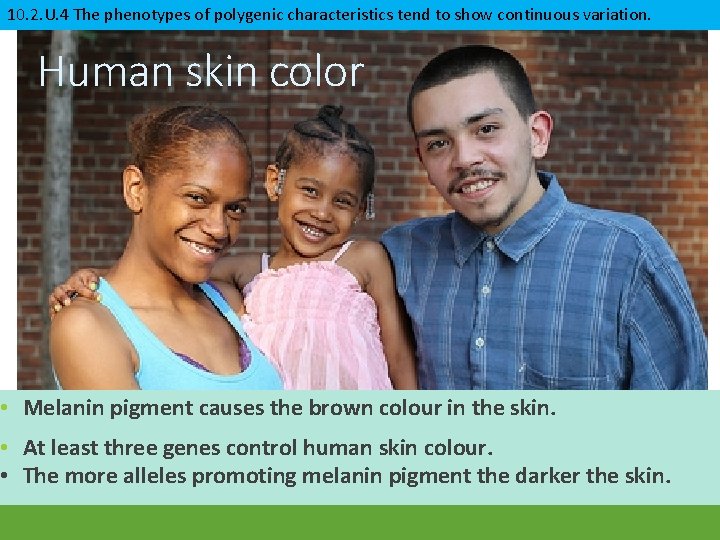 10.2.U.4 The phenotypes of polygenic characteristics tend to show continuous variation.

Human skin color

• Melanin pigment causes the brown colour in the skin.
• At least three genes control human skin colour.
• The more alleles promoting melanin pigment the darker the skin.